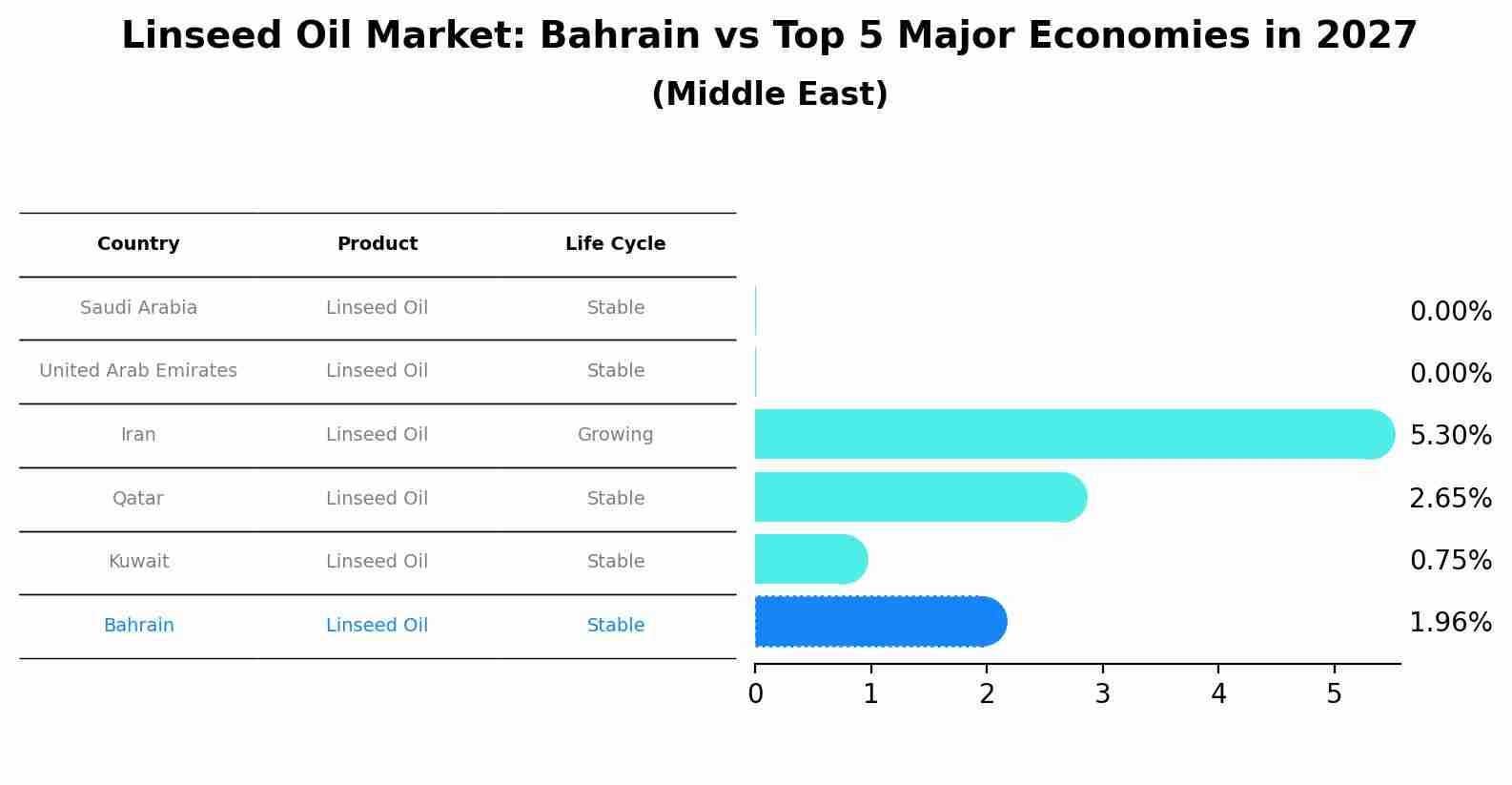 Linseed Oil Market: Bahrain vs Top 5 Major Economies in 2027
(Middle East)

| Country | Product | Life Cycle |
|---|---|---|
| Saudi Arabia | Linseed Oil | Stable |
| United Arab Emirates | Linseed Oil | Stable |
| Iran | Linseed Oil | Growing |
| Qatar | Linseed Oil | Stable |
| Kuwait | Linseed Oil | Stable |
| Bahrain | Linseed Oil | Stable |

0.00%
0.00%
5.30%
2.65%
0.75%
1.96%

0 1 2 3 4 5